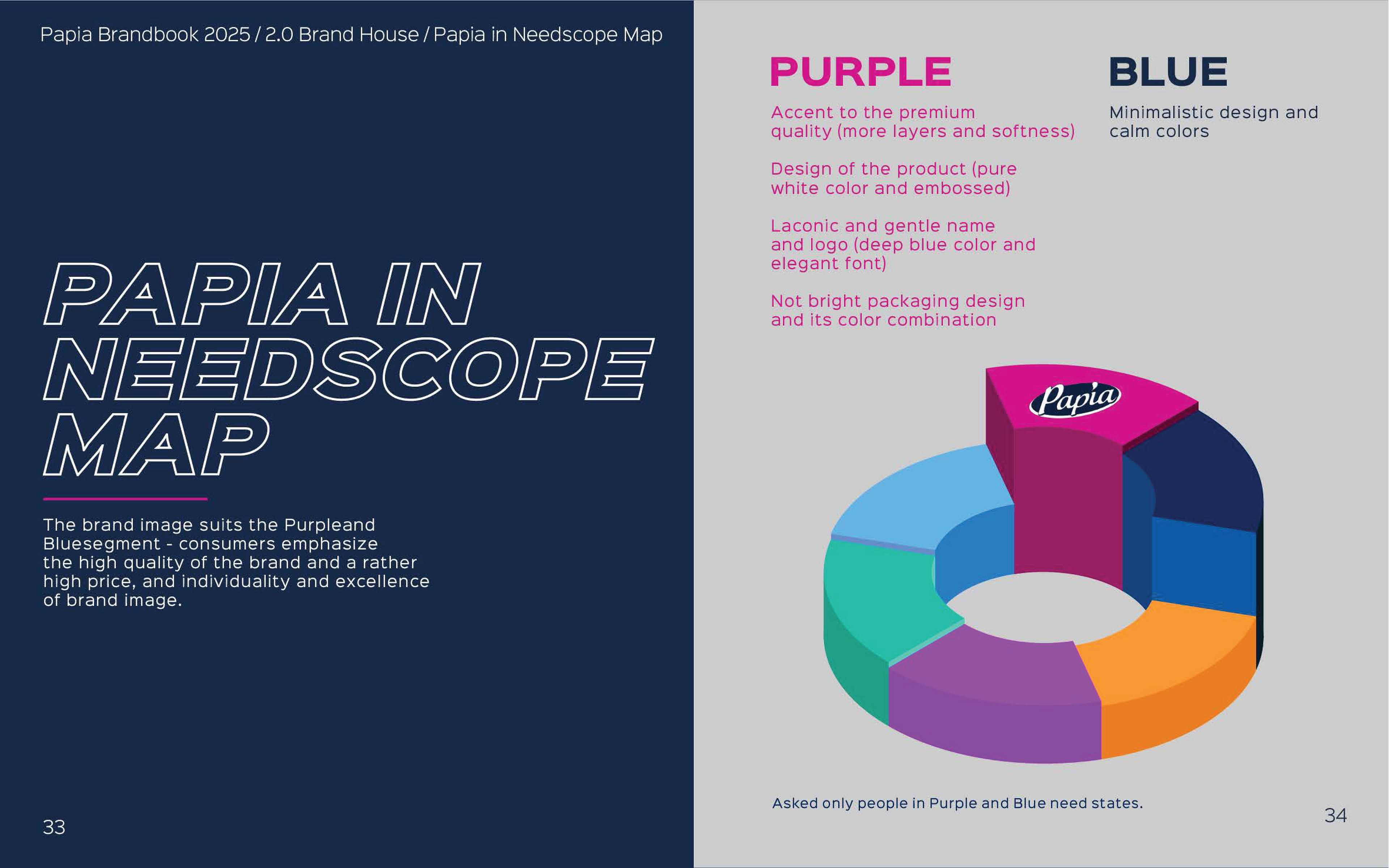 Papia Brandbook 2025 / 2.0 Brand House / Papia in Needscope Map

PAPIA IN NEEDSCOPE MAP

The brand image suits the Purpleand Bluesegment - consumers emphasize the high quality of the brand and a rather high price, and individuality and excellence of brand image.

33

PURPLE

Accent to the premium quality (more layers and softness)

Design of the product (pure white color and embossed)

Laconic and gentle name and logo (deep blue color and elegant font)

Not bright packaging design and its color combination

BLUE

Minimalistic design and calm colors

Papia

Asked only people in Purple and Blue need states.

34